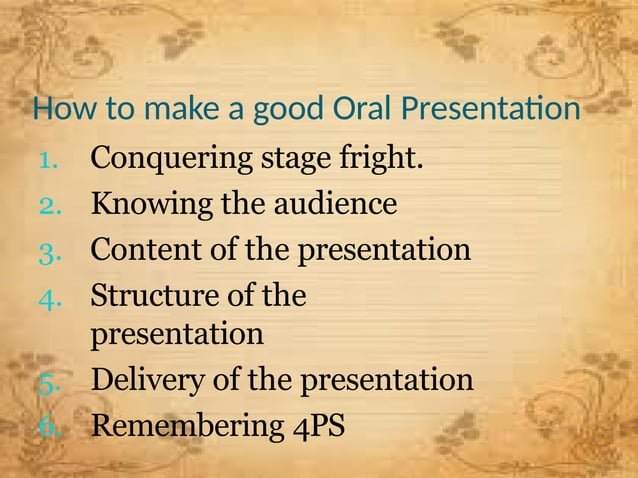 How to make a good Oral Presentation

1. Conquering stage fright.
2. Knowing the audience
3. Content of the presentation
4. Structure of the presentation
5. Delivery of the presentation
6. Remembering 4PS